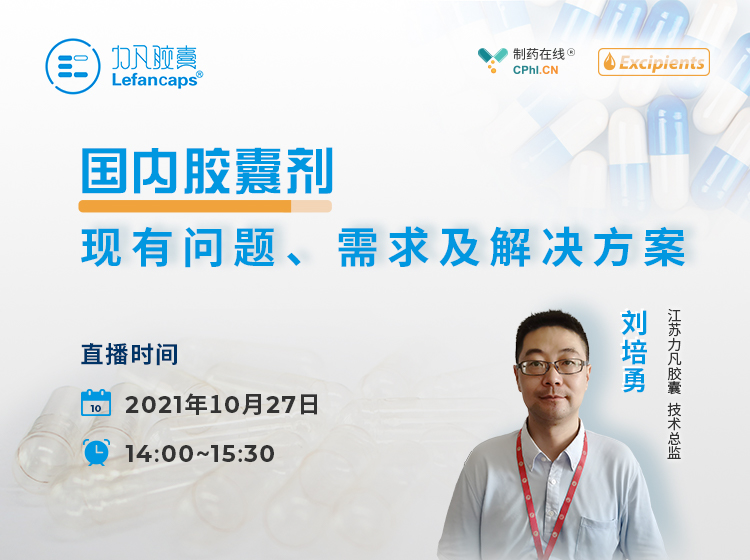 力凡胶囊
Lefancaps®

制药在线®
CPhI.CN

Excipients

国内胶囊剂

现有问题、需求及解决方案

直播时间

10

2021年10月27日

14:00~15:30

刘培勇

江苏力凡胶囊 技术总监